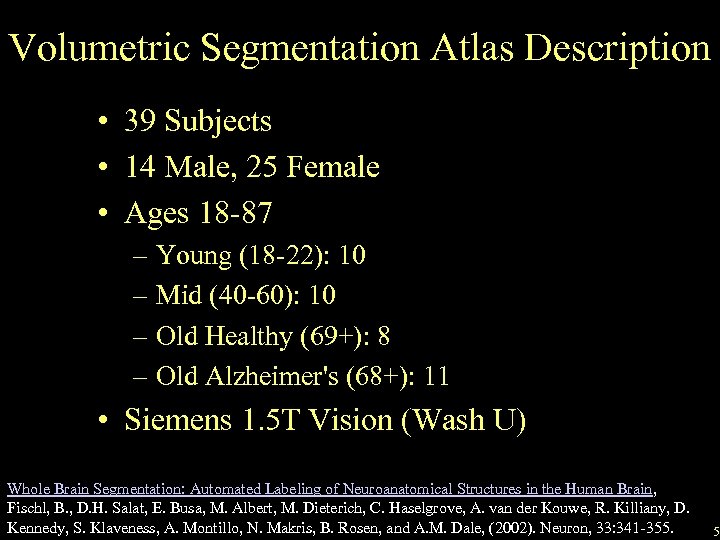 Volumetric Segmentation Atlas Description

• 39 Subjects

• 14 Male, 25 Female

• Ages 18-87

– Young (18-22): 10

– Mid (40-60): 10

– Old Healthy (69+): 8

– Old Alzheimer's (68+): 11

• Siemens 1.5T Vision (Wash U)

Whole Brain Segmentation: Automated Labeling of Neuroanatomical Structures in the Human Brain, Fischl, B., D.H. Salat, E. Busa, M. Albert, M. Dieterich, C. Haselgrove, A. van der Kouwe, R. Killiany, D. Kennedy, S. Klaveness, A. Montillo, N. Makris, B. Rosen, and A.M. Dale, (2002). Neuron, 33:341-355.

5